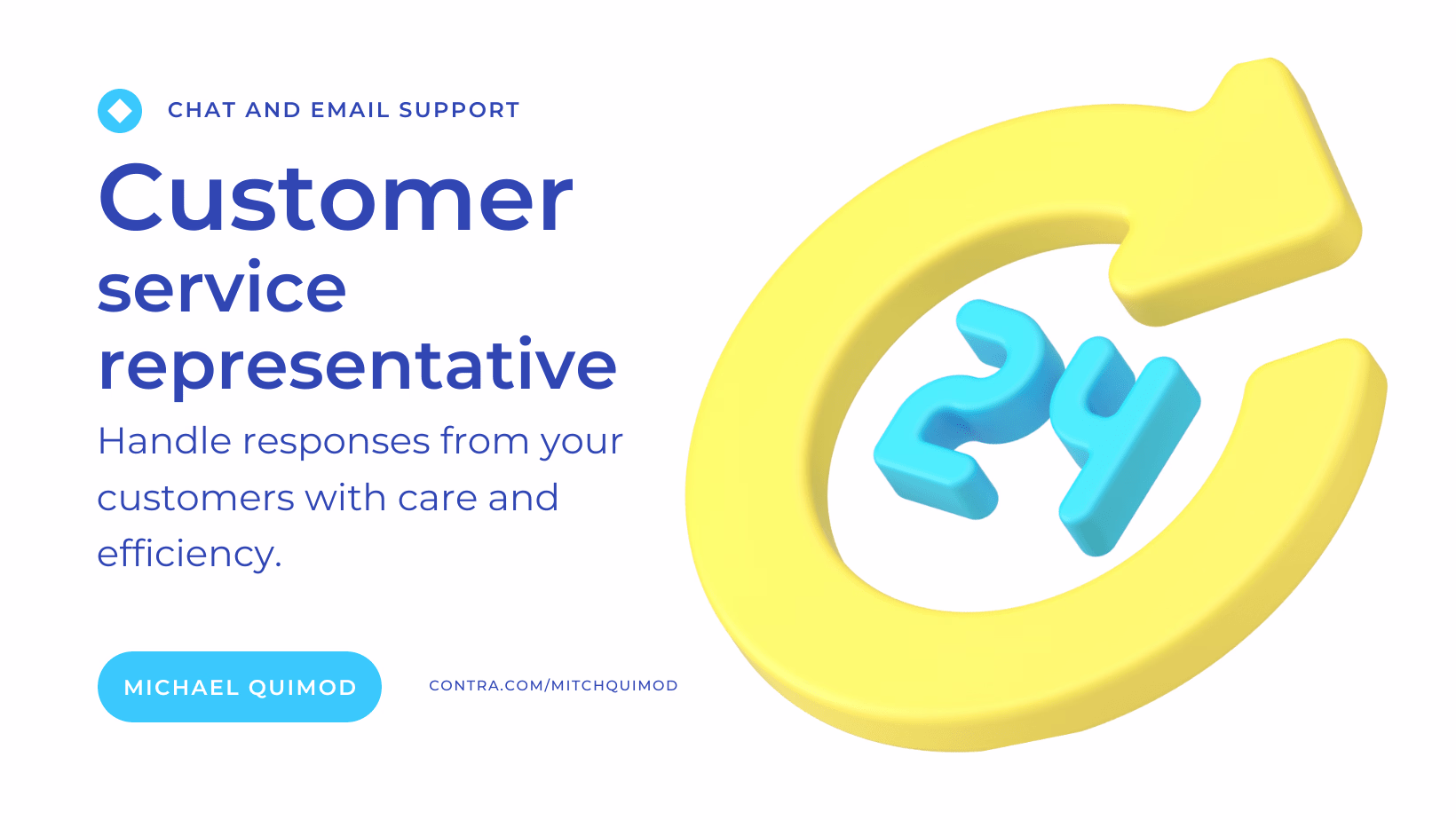 CHAT AND EMAIL SUPPORT

Customer service representative

Handle responses from your customers with care and efficiency.

MICHAEL QUIMOD

CONTRA.COM/MITCHQUIMOD

24